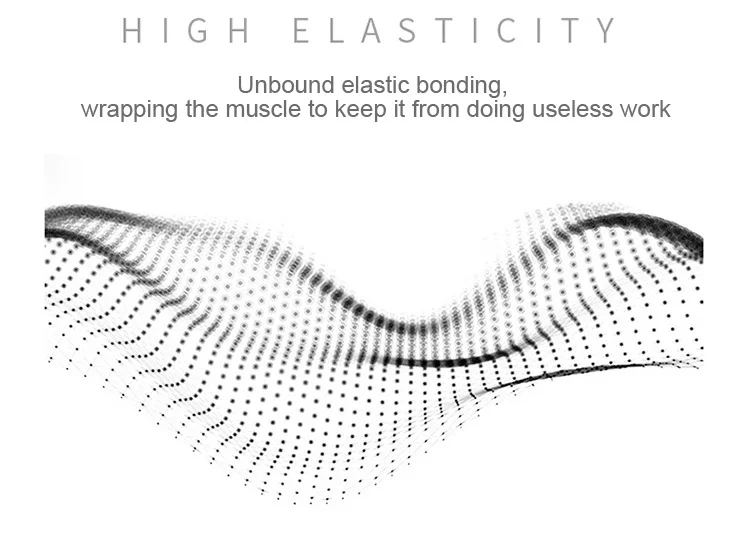 HIGH ELASTICITY

Unbound elastic bonding,
wrapping the muscle to keep it from doing useless work